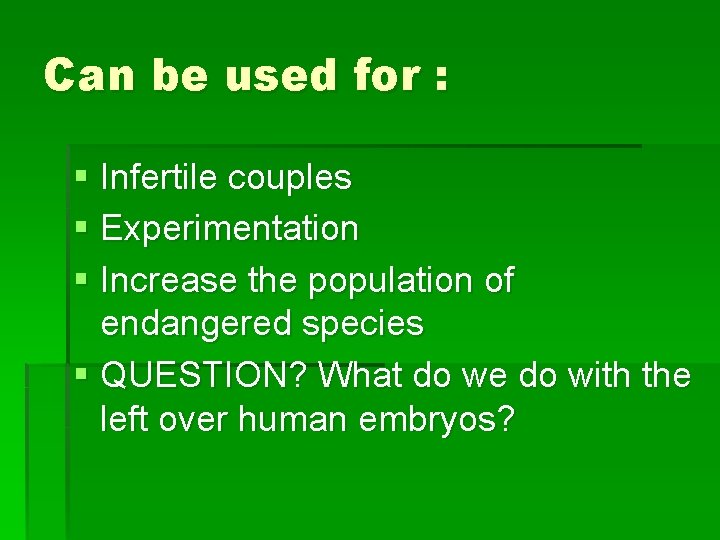 Can be used for :

• Infertile couples
• Experimentation
• Increase the population of endangered species
• QUESTION? What do we do with the left over human embryos?